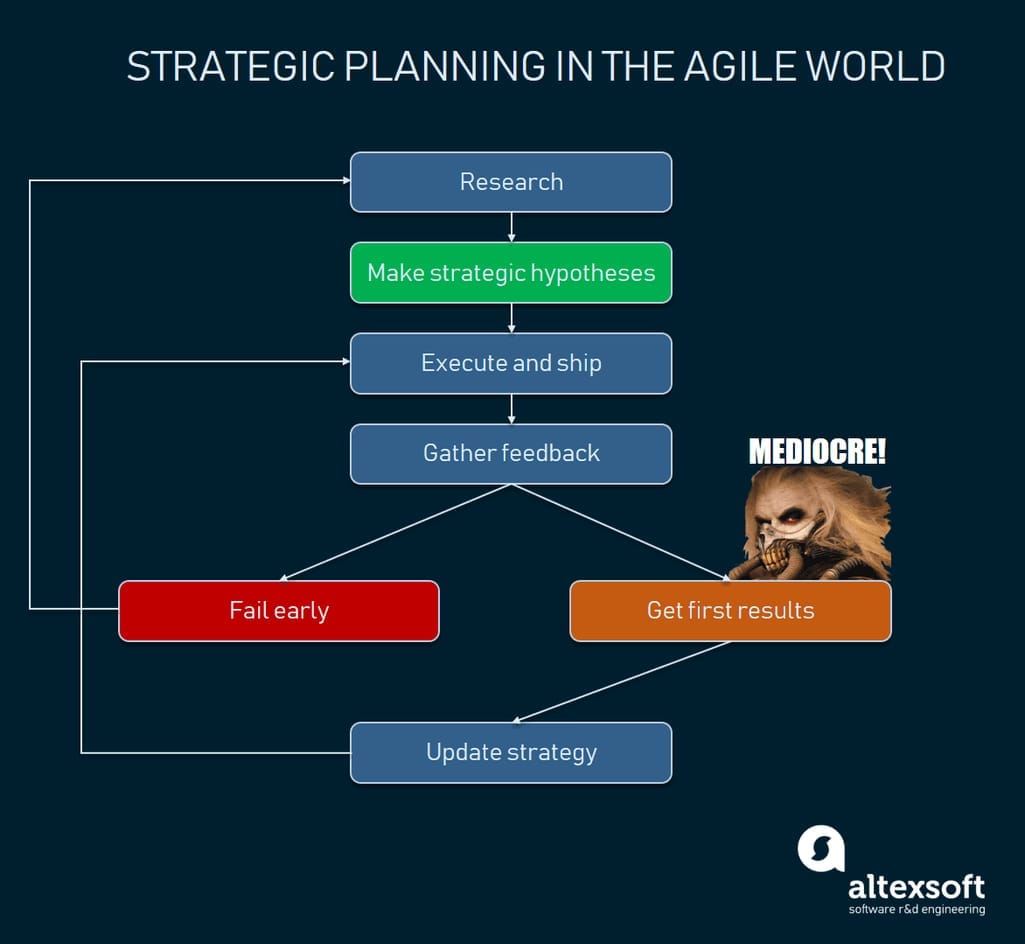 STRATEGIC PLANNING IN THE AGILE WORLD

Research

Make strategic hypotheses

Execute and ship

Gather feedback

MEDIOCRE!

Fail early

Get first results

Update strategy

altexsoft
software r&d engineering